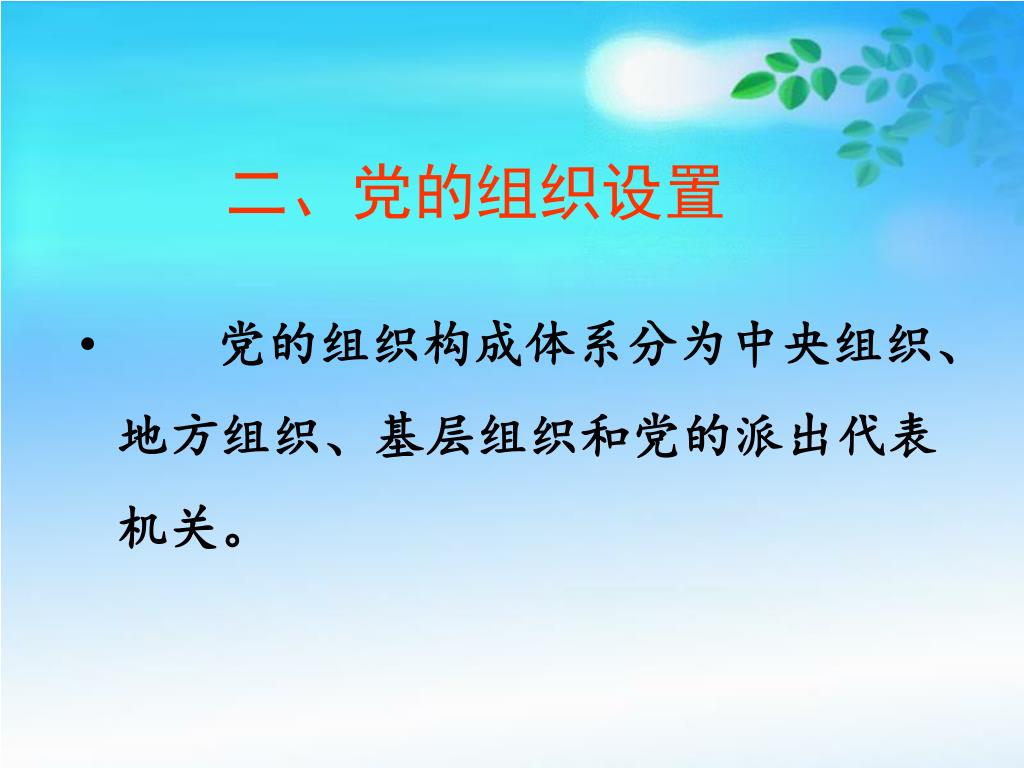 二、党的组织设置

• 党的组织构成体系分为中央组织、地方组织、基层组织和党的派出代表机关。